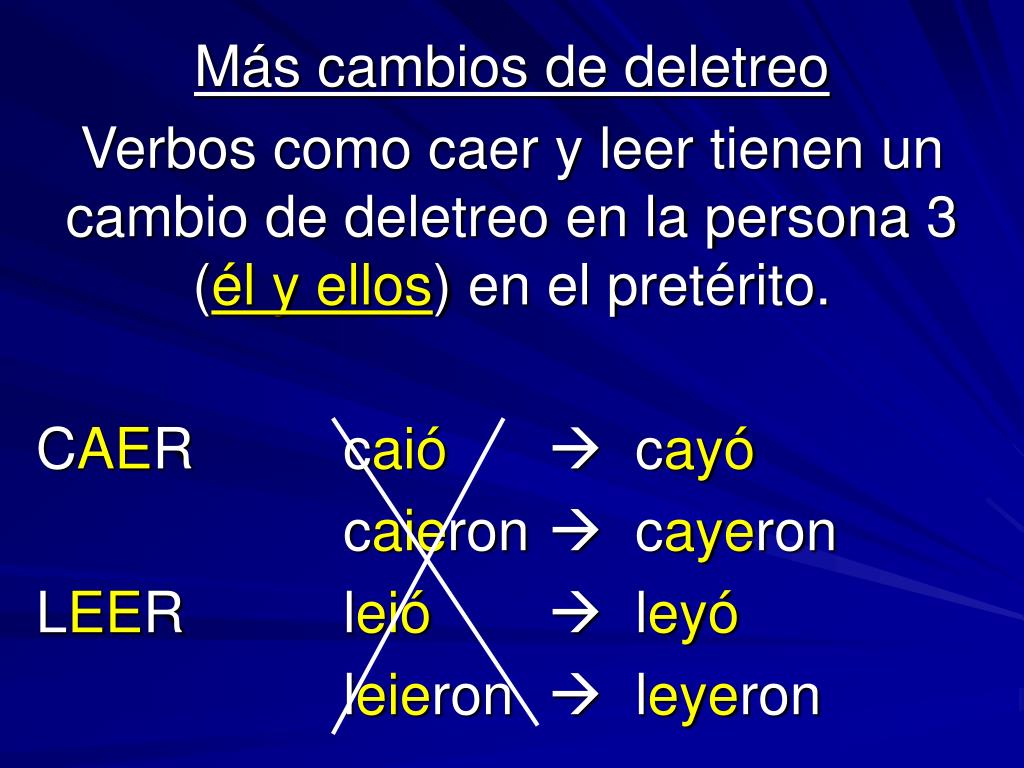 Más cambios de deletreo

Verbos como caer y leer tienen un cambio de deletreo en la persona 3 (él y ellos) en el pretérito.

CAER caió → cayó
caieron → cayeron
LEER leió → leyó
leieron → leyeron